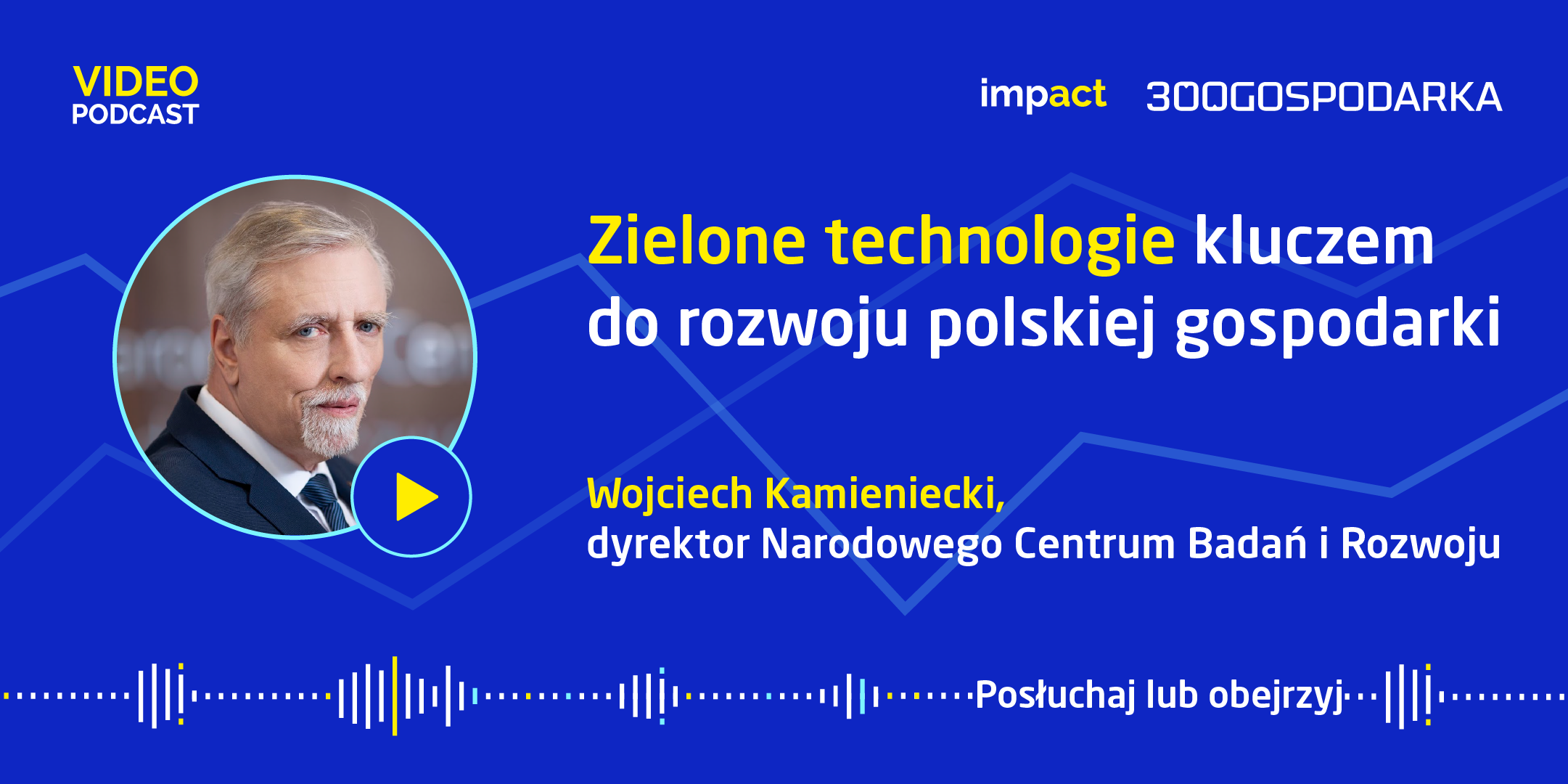 VIDEO
PODCAST

impact 300GOSPODARKA

Zielone technologie kluczem do rozwoju polskiej gospodarki

Wojciech Kamieniecki,
dyrektor Narodowego Centrum Badań i Rozwoju

Posłuchaj lub obejrzyj